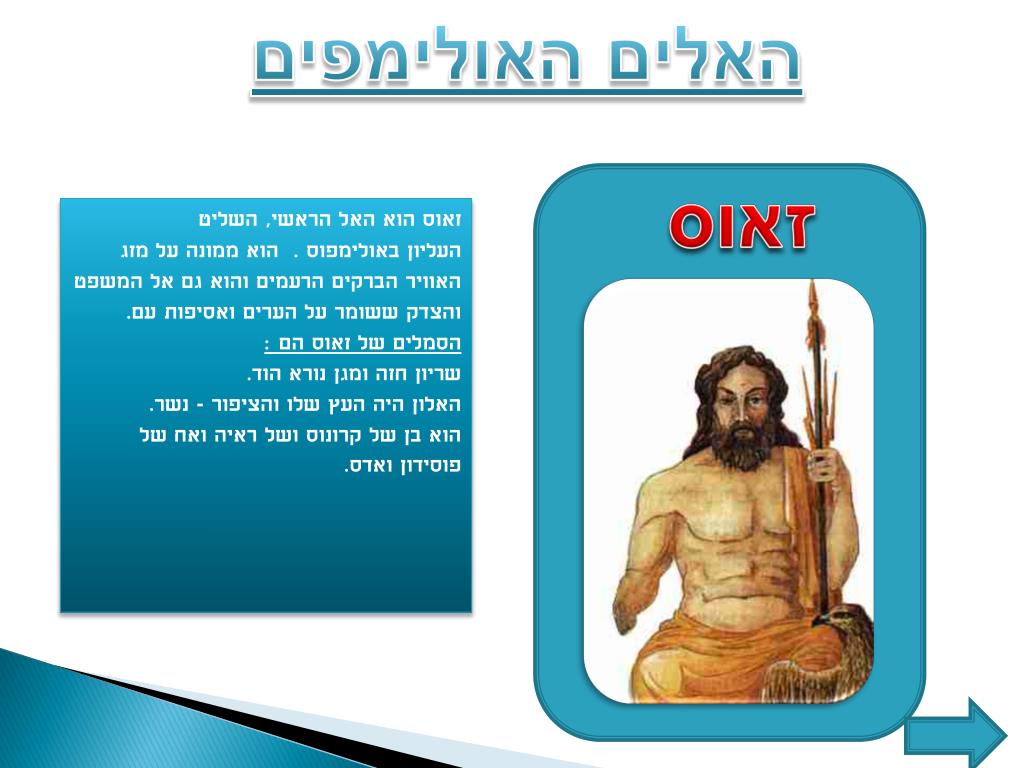 האלים האולימפים

זאוס

זאוס הוא האל הראשי, השליט העליון באולימפוס . הוא ממונה על מזג האוויר הברקים הרעמים והוא גם אל המשפט והצדק ששומר על הערים ואסיפות עם.
הסמלים של זאוס הם :
שריון חזה ומגן נורא הוד.
האלון היה העץ שלו והציפור - נשר.
הוא בן של קרונוס ושל ראיה ואח של פוסידון ואדס.